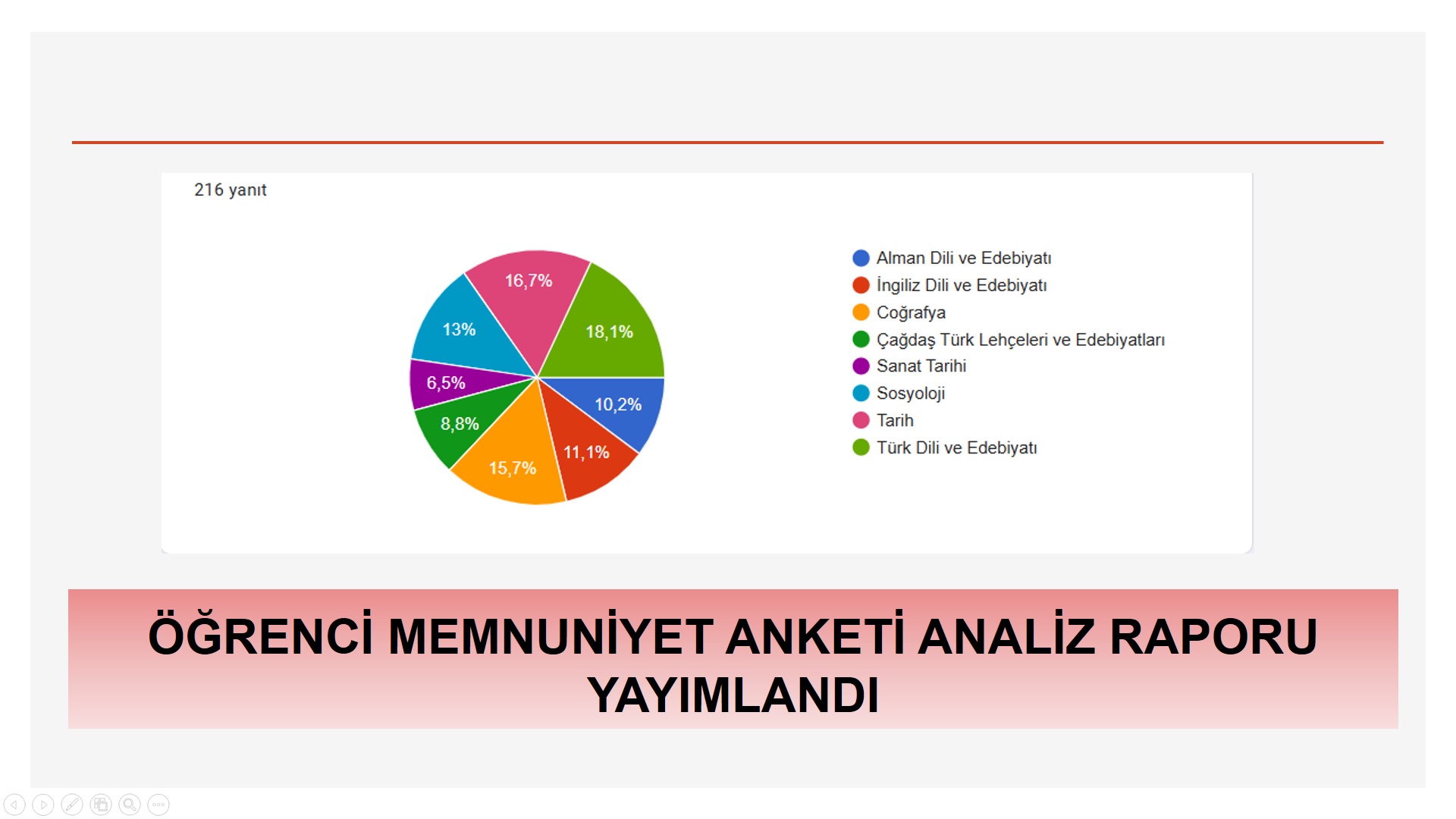 216 yanıt

16,7%
18,1%
13%
6,5%
10,2%
8,8%
11,1%
15,7%

Alman Dili ve Edebiyatı
İngiliz Dili ve Edebiyatı
Coğrafya
Çağdaş Türk Lehçeleri ve Edebiyatları
Sanat Tarihi
Sosyoloji
Tarih
Türk Dili ve Edebiyatı

ÖĞRENCİ MEMNUNİYET ANKETİ ANALİZ RAPORU YAYIMLANDI